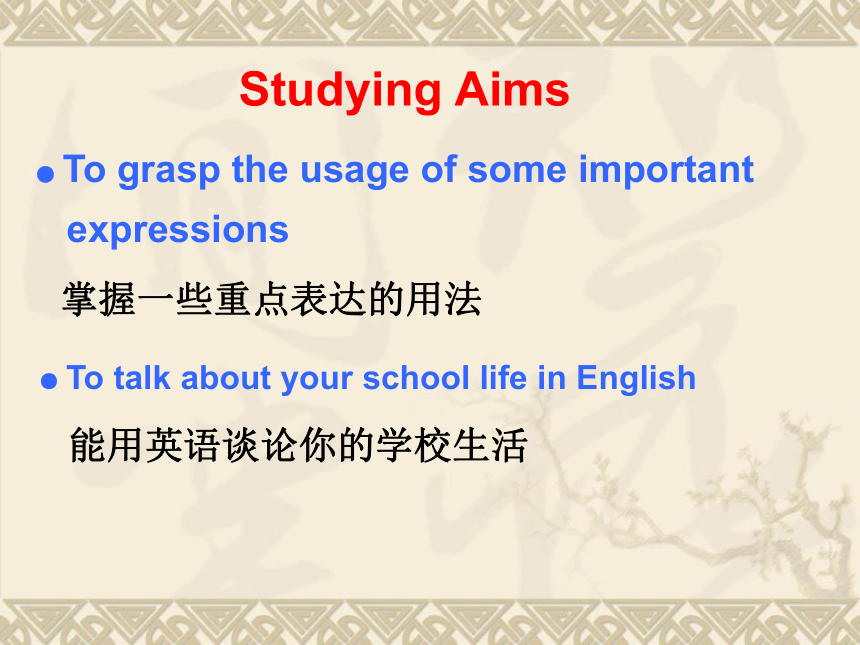 Studying Aims

● To grasp the usage of some important expressions

掌握一些重点表达的用法

● To talk about your school life in English

能用英语谈论你的学校生活